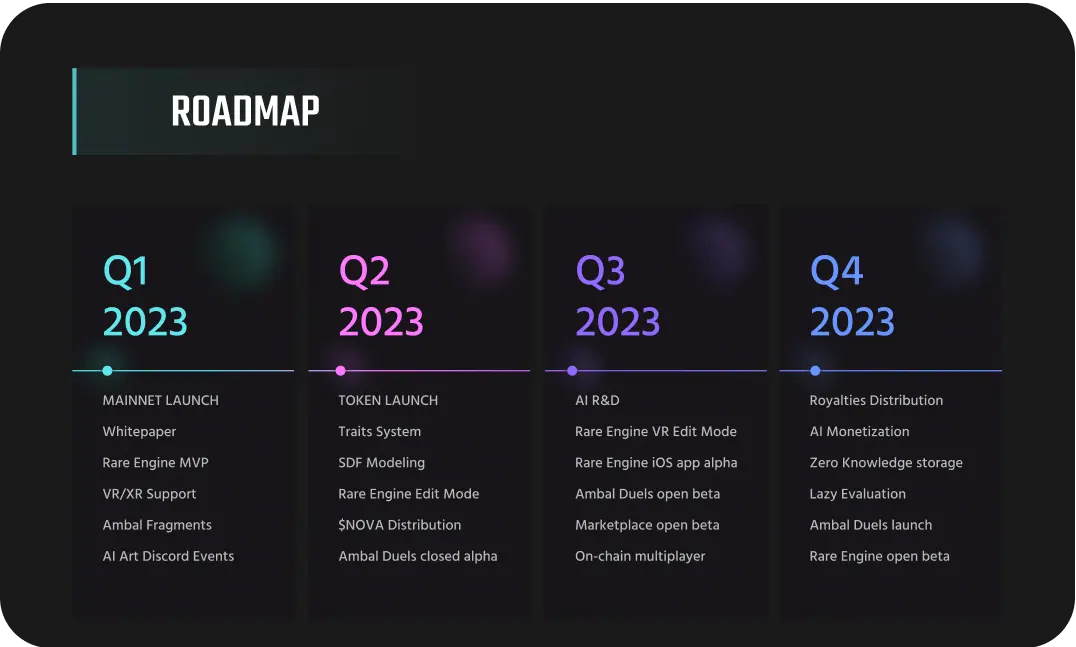 ROADMAP

Q1
2023

MAINNET LAUNCH
Whitepaper
Rare Engine MVP
VR/XR Support
Ambal Fragments
AI Art Discord Events

Q2
2023

TOKEN LAUNCH
Traits System
SDF Modeling
Rare Engine Edit Mode
$NOVA Distribution
Ambal Duels closed alpha

Q3
2023

AI R&D
Rare Engine VR Edit Mode
Rare Engine iOS app alpha
Ambal Duels open beta
Marketplace open beta
On-chain multiplayer

Q4
2023

Royalties Distribution
AI Monetization
Zero Knowledge storage
Lazy Evaluation
Ambal Duels launch
Rare Engine open beta